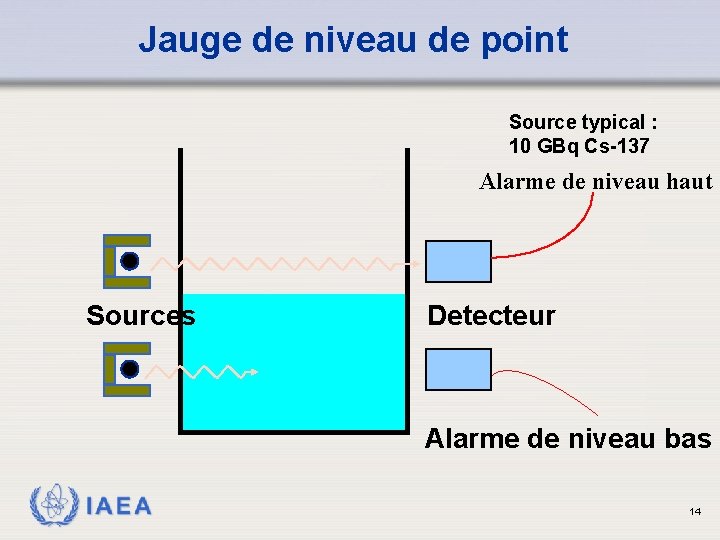 Jauge de niveau de point

Source typical :
10 GBq Cs-137

Alarme de niveau haut

Sources

Detecteur

Alarme de niveau bas

IAEA

14